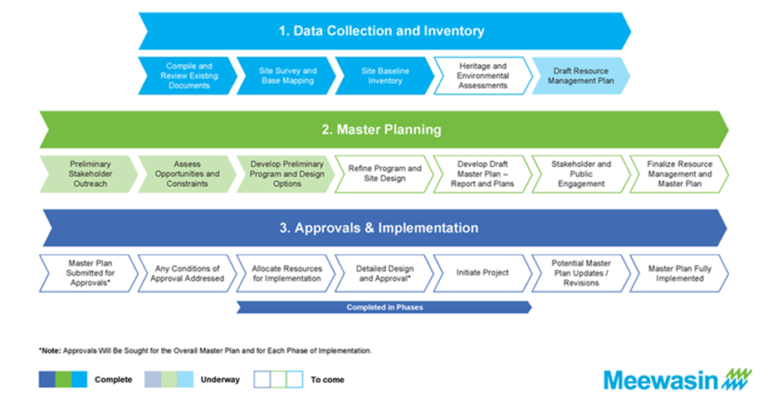 1. Data Collection and Inventory

Compile and Review Existing Documents

Site Survey and Base Mapping

Site Baseline Inventory

Heritage and Environmental Assessments

Draft Resource Management Plan

2. Master Planning

Preliminary Stakeholder Outreach

Assess Opportunities and Constraints

Develop Preliminary Program and Design Options

Refine Program and Site Design

Develop Draft Master Plan – Report and Plans

Stakeholder and Public Engagement

Finalize Resource Management and Master Plan

3. Approvals & Implementation

Master Plan Submitted for Approvals*

Any Conditions of Approval Addressed

Allocate Resources for Implementation

Detailed Design and Approval*

Initiate Project

Potential Master Plan Updates / Revisions

Master Plan Fully Implemented

Completed in Phases

*Note: Approvals Will Be Sought for the Overall Master Plan and for Each Phase of Implementation.

Complete

Underway

To come

Meewasin